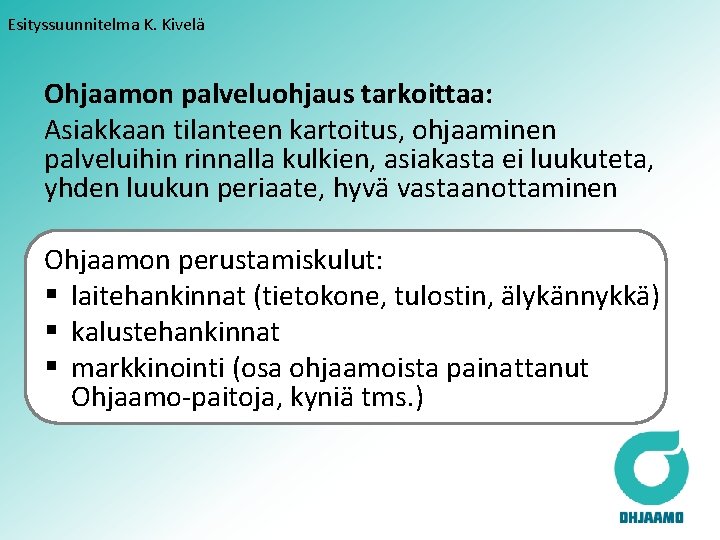 Esityssuunnitelma K. Kivelä

**Ohjaamon palveluohjaus tarkoittaa:**
Asiakkaan tilanteen kartoitus, ohjaaminen palveluihin rinnalla kulkien, asiakasta ei luukuteta, yhden luukun periaate, hyvä vastaanottaminen

Ohjaamon perustamiskulut:
▪ laitehankinnat (tietokone, tulostin, älykännykkä)
▪ kalustehankinnat
▪ markkinointi (osa ohjaamoista painattanut Ohjaamo-paitoja, kyniä tms.)

OHJAAMO